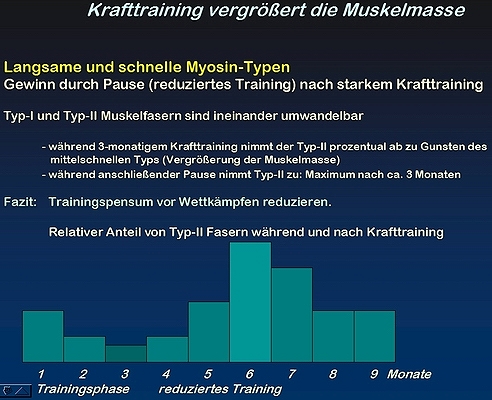 Krafttraining vergrößert die Muskelmasse

Langsame und schnelle Myosin-Typen
Gewinn durch Pause (reduziertes Training) nach starkem Krafttraining

Typ-I und Typ-II Muskelfasern sind ineinander umwandelbar

- während 3-monatigem Krafttraining nimmt der Typ-II prozentual ab zu Gunsten des mittelschnellen Typs (Vergrößerung der Muskelmasse)
- während anschließender Pause nimmt Typ-II zu: Maximum nach ca. 3 Monaten

Fazit: Trainingspensum vor Wettkämpfen reduzieren.

Relativer Anteil von Typ-II Fasern während und nach Krafttraining

1 2 3 4 5 6 7 8 9 Monate
Trainingsphase reduziertes Training